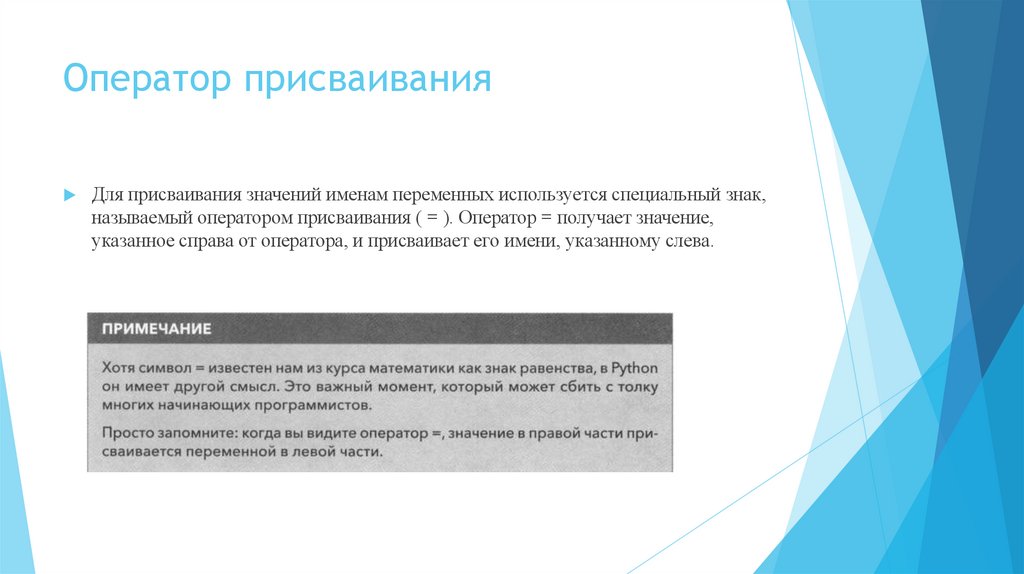 Оператор присваивания

Для присваивания значений именам переменных используется специальный знак, называемый оператором присваивания ( = ). Оператор = получает значение, указанное справа от оператора, и присваивает его имени, указанному слева.

ПРИМЕЧАНИЕ

Хотя символ = известен нам из курса математики как знак равенства, в Python он имеет другой смысл. Это важный момент, который может сбить с толку многих начинающих программистов.

Просто запомните: когда вы видите оператор =, значение в правой части присваивается переменной в левой части.